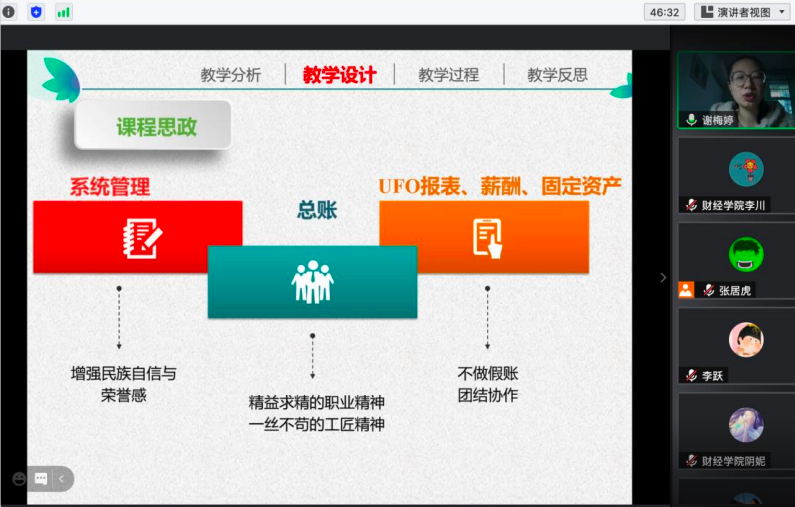 46:32
演讲者视图

教学分析 | 教学设计 | 教学过程 | 教学反思

课程思政

系统管理

总账

UFO报表、薪酬、固定资产

增强民族自信与荣誉感

精益求精的职业精神
一丝不苟的工匠精神

不做假账
团结协作

谢梅婷
财经学院李川
张居虎
李跃
财经学院阴妮